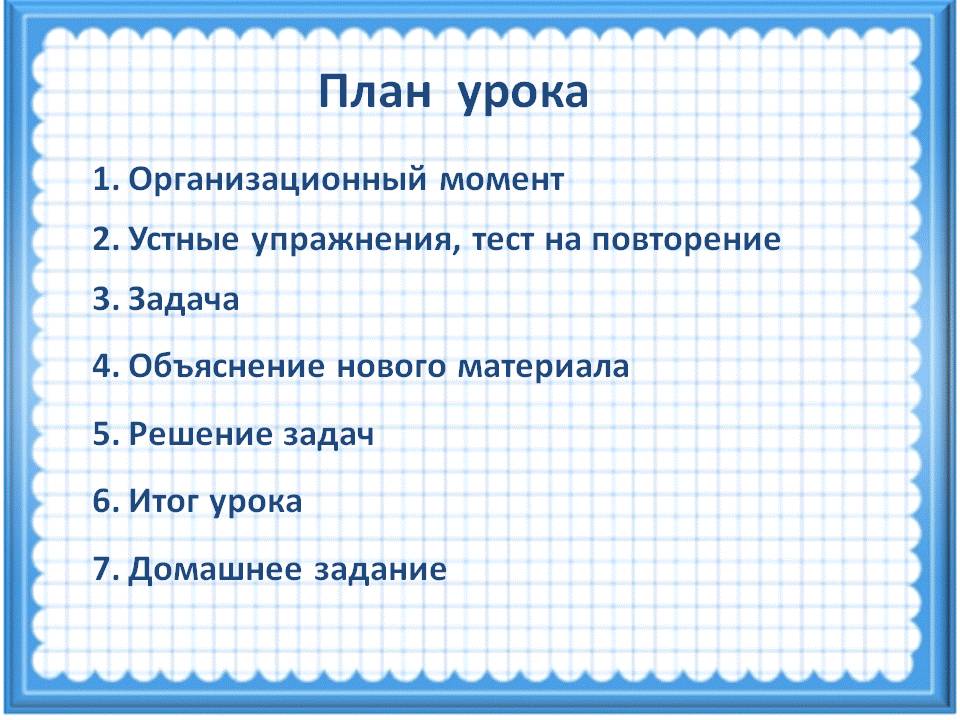 План урока

1. Организационный момент
2. Устные упражнения, тест на повторение
3. Задача
4. Объяснение нового материала
5. Решение задач
6. Итог урока
7. Домашнее задание